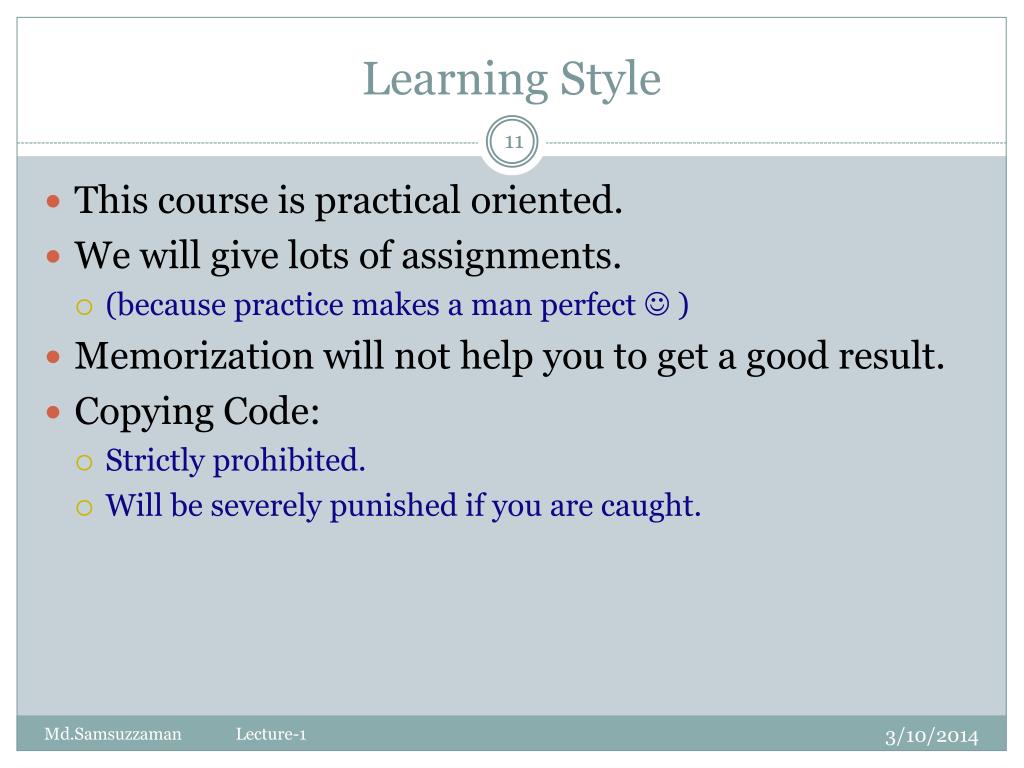 Learning Style

11

- This course is practical oriented.
- We will give lots of assignments.
  - (because practice makes a man perfect ☺ )
- Memorization will not help you to get a good result.
- Copying Code:
  - Strictly prohibited.
  - Will be severely punished if you are caught.

Md.Samsuzzaman Lecture-1 3/10/2014